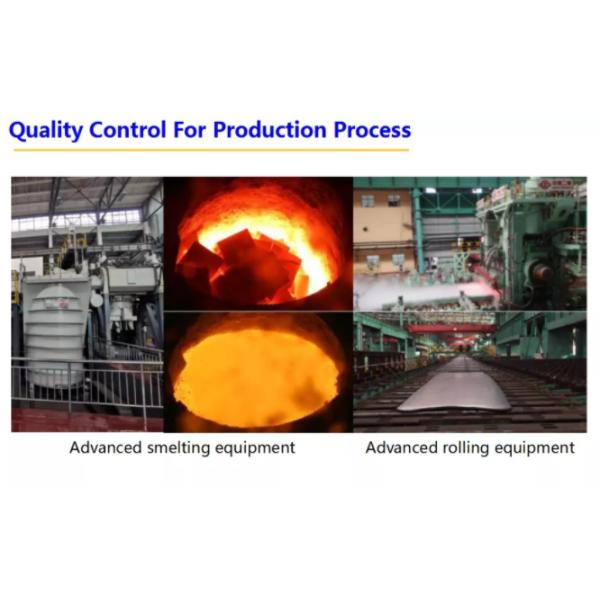 Quality Control For Production Process

Advanced smelting equipment

Advanced rolling equipment